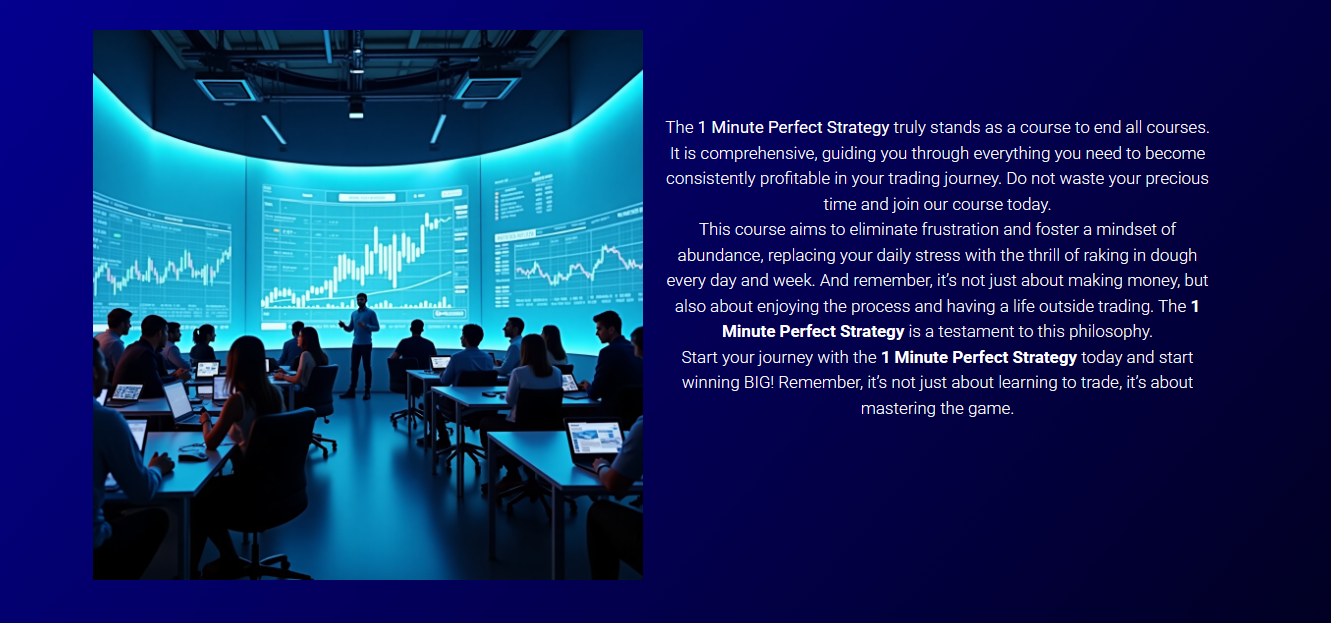 The 1 Minute Perfect Strategy truly stands as a course to end all courses. It is comprehensive, guiding you through everything you need to become consistently profitable in your trading journey. Do not waste your precious time and join our course today.
This course aims to eliminate frustration and foster a mindset of abundance, replacing your daily stress with the thrill of raking in dough every day and week. And remember, it's not just about making money, but also about enjoying the process and having a life outside trading. The 1 Minute Perfect Strategy is a testament to this philosophy.
Start your journey with the 1 Minute Perfect Strategy today and start winning BIG! Remember, it's not just about learning to trade, it's about mastering the game.